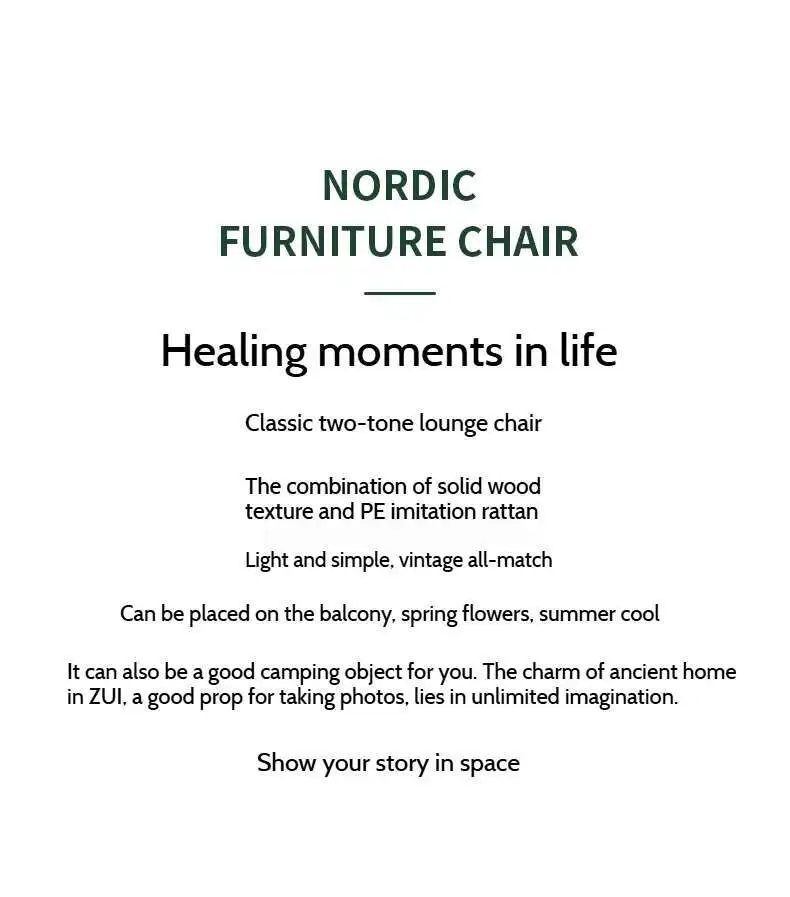 NORDIC
FURNITURE CHAIR

Healing moments in life

Classic two-tone lounge chair

The combination of solid wood texture and PE imitation rattan

Light and simple, vintage all-match

Can be placed on the balcony, spring flowers, summer cool

It can also be a good camping object for you. The charm of ancient home in ZUI, a good prop for taking photos, lies in unlimited imagination.

Show your story in space